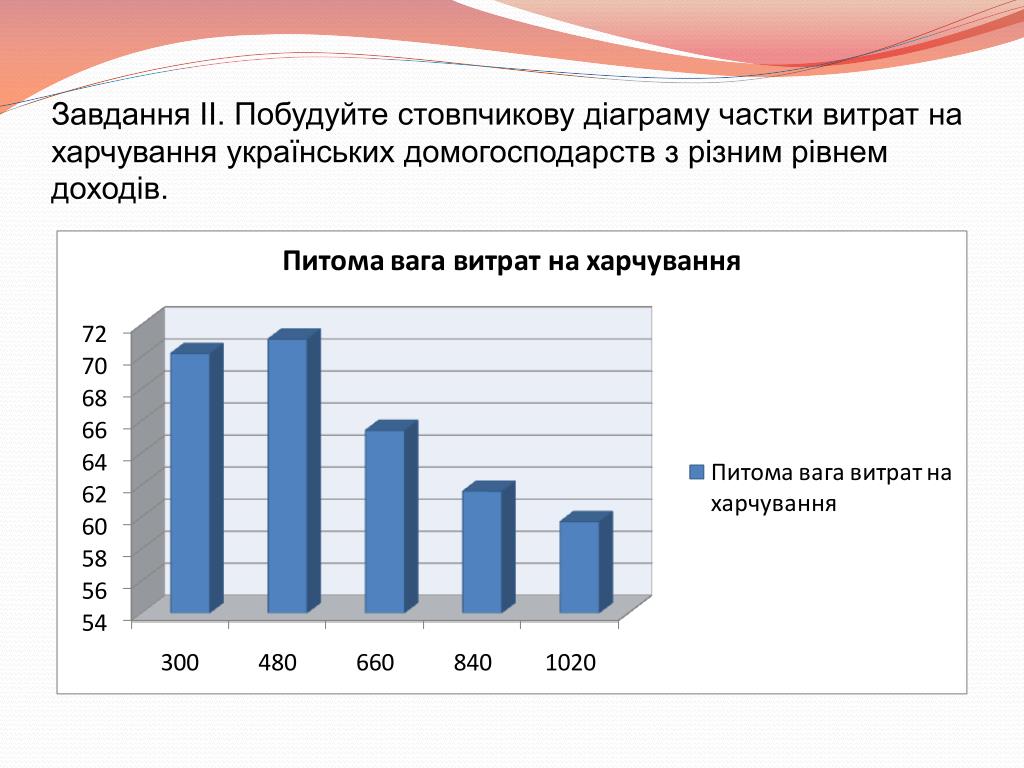 Завдання ІІ. Побудуйте стовпчикову діаграму частки витрат на харчування українських домогосподарств з різним рівнем доходів.

Питома вага витрат на харчування

72
70
68
66
64
62
60
58
56
54

300
480
660
840
1020

Питома вага витрат на харчування